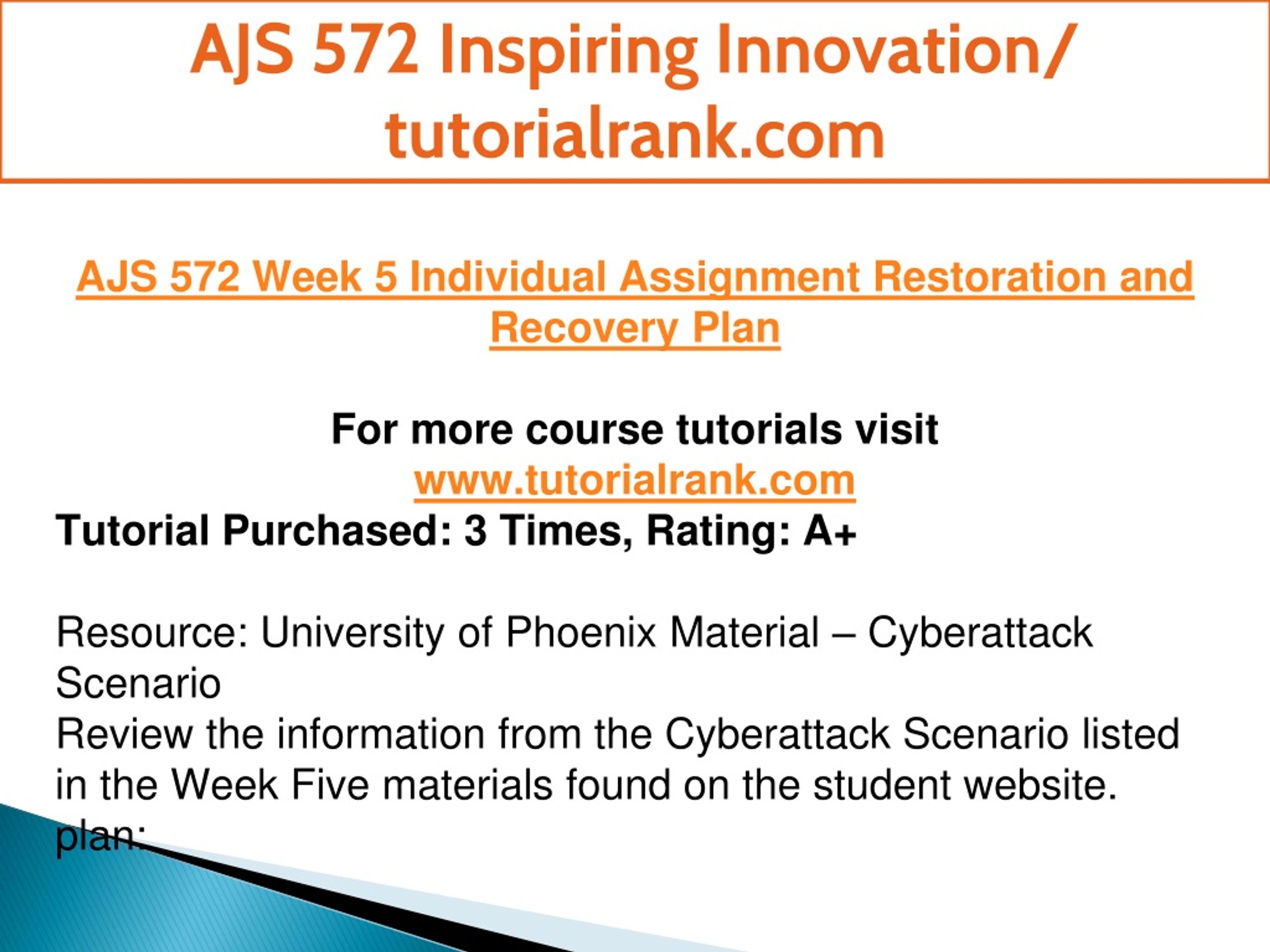 AJS 572 Inspiring Innovation/ tutorialrank.com

AJS 572 Week 5 Individual Assignment Restoration and Recovery Plan

For more course tutorials visit
www.tutorialrank.com
Tutorial Purchased: 3 Times, Rating: A+

Resource: University of Phoenix Material – Cyberattack Scenario
Review the information from the Cyberattack Scenario listed in the Week Five materials found on the student website.
plan: